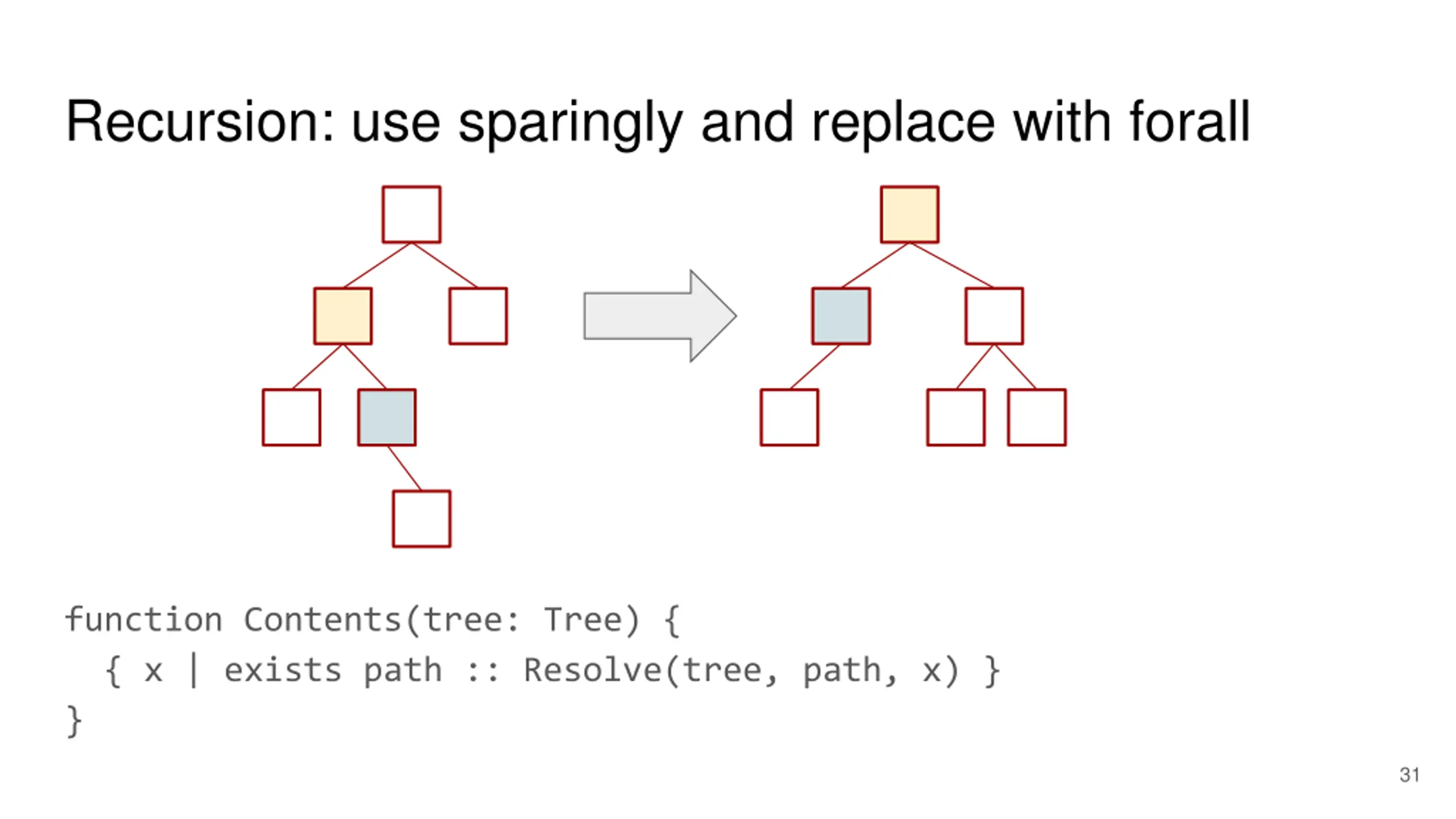 Recursion: use sparingly and replace with forall

function Contents(tree: Tree) {
  { x | exists path :: Resolve(tree, path, x) }
}

31